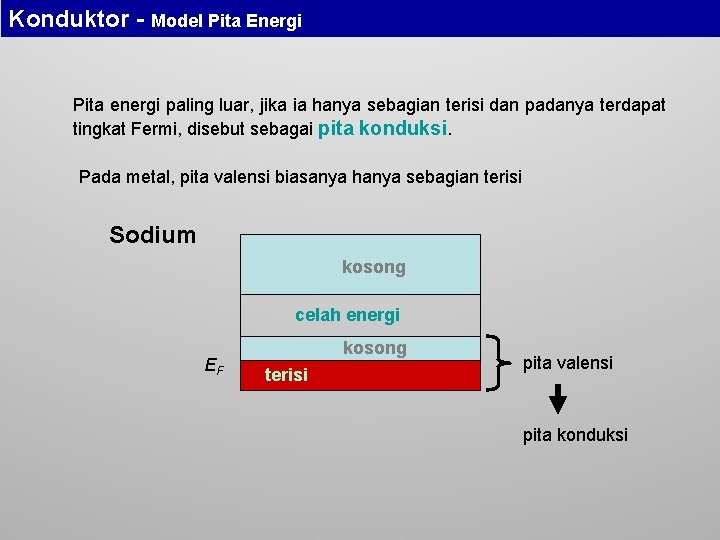 Konduktor - Model Pita Energi

Pita energi paling luar, jika ia hanya sebagian terisi dan padanya terdapat tingkat Fermi, disebut sebagai pita konduksi.

Pada metal, pita valensi biasanya hanya sebagian terisi

Sodium

kosong

celah energi

kosong

$E_F$

terisi

pita valensi

pita konduksi